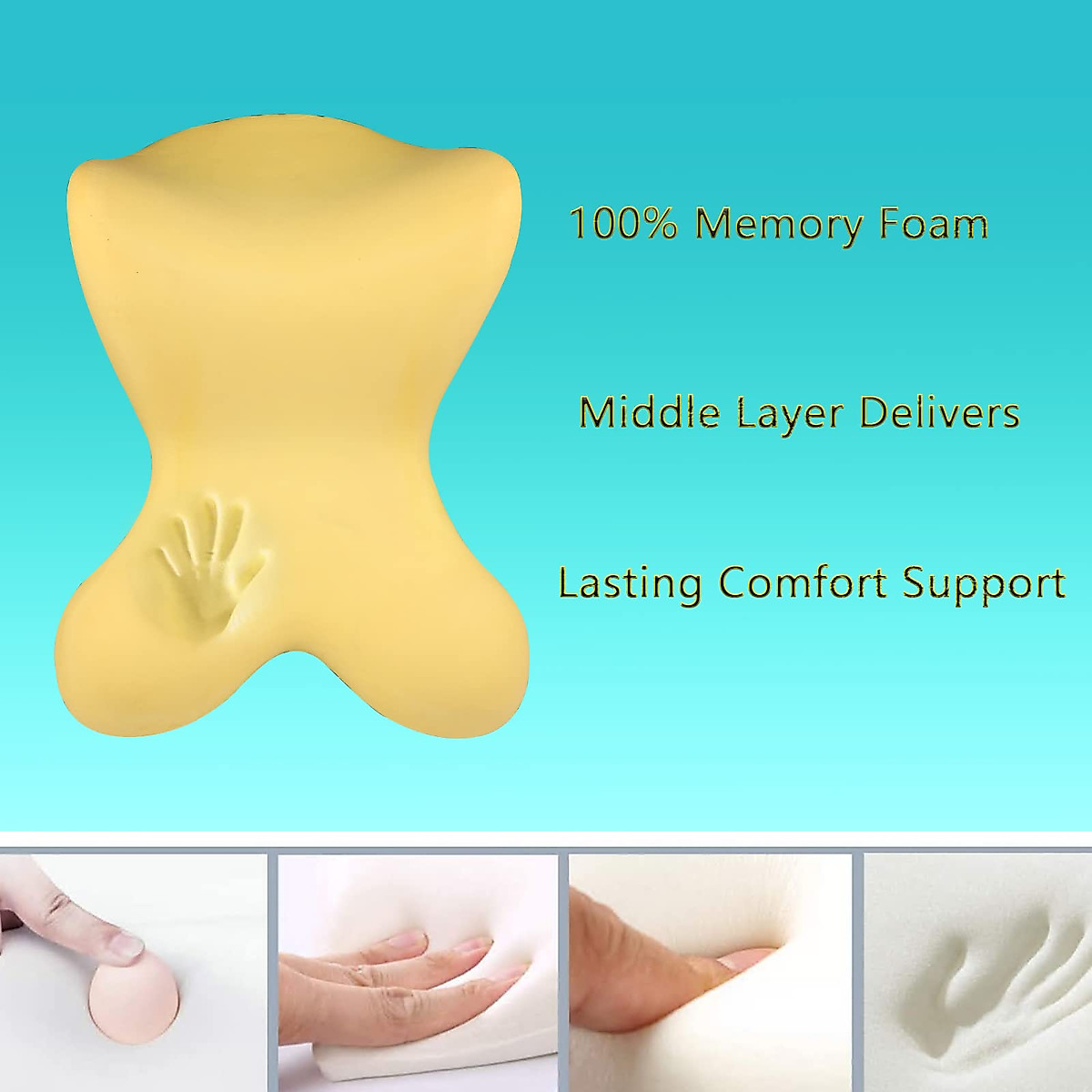 100% Memory Foam

Middle Layer Delivers

Lasting Comfort Support